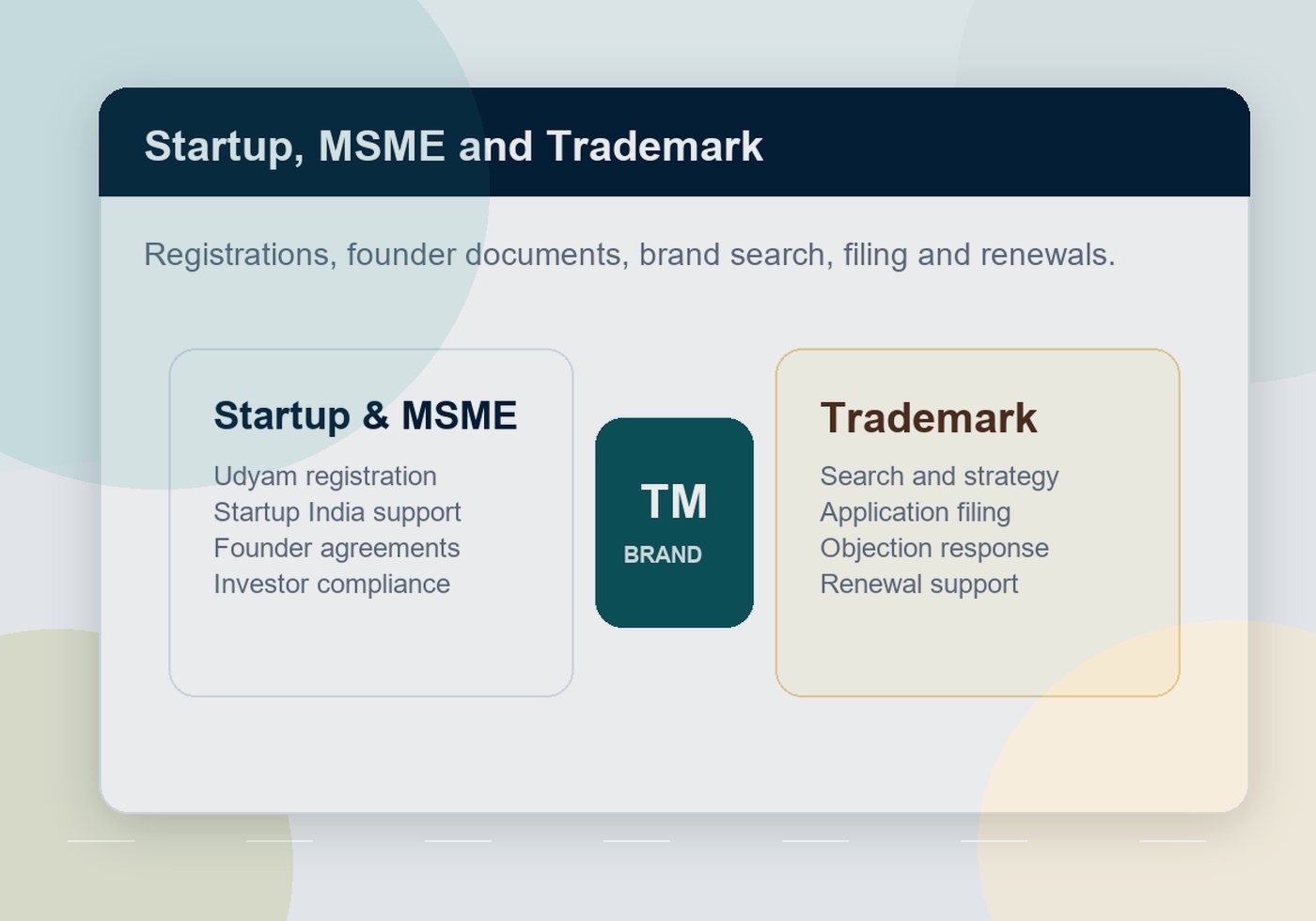 Startup, MSME and Trademark

Registrations, founder documents, brand search, filing and renewals.

Startup & MSME

Udyam registration
Startup India support
Founder agreements
Investor compliance

TM
BRAND

Trademark

Search and strategy
Application filing
Objection response
Renewal support